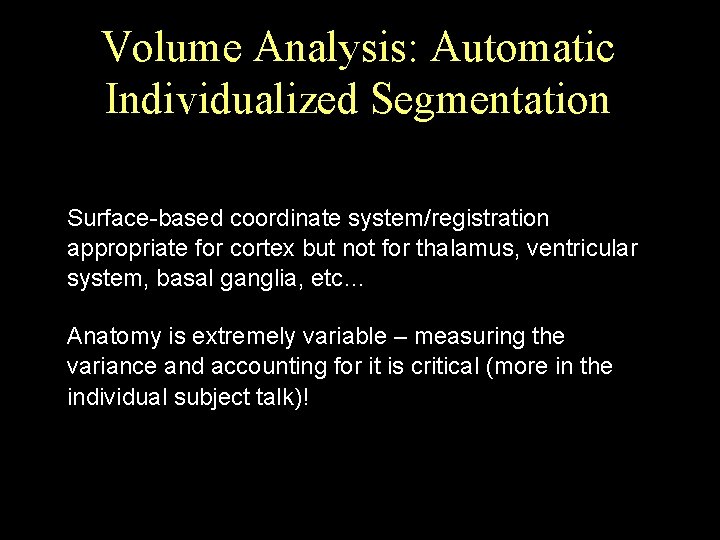 Volume Analysis: Automatic Individualized Segmentation

Surface-based coordinate system/registration appropriate for cortex but not for thalamus, ventricular system, basal ganglia, etc…

Anatomy is extremely variable – measuring the variance and accounting for it is critical (more in the individual subject talk)!